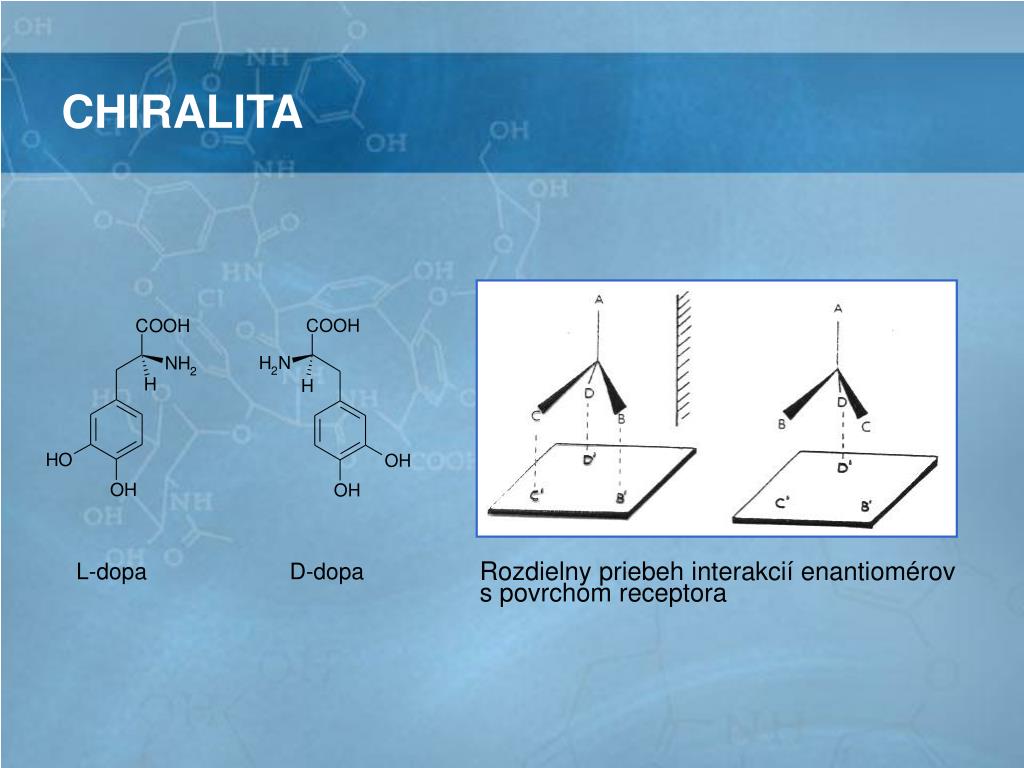 CHIRALITA

COOH
$NH_2$
H
HO
OH

COOH
$H_2N$
H
OH
OH

L-dopa

D-dopa

A
C
D
B
D'
C'
B'

A
B
D
C
D'
C'
B'

Rozdielny priebeh interakcií enantiomérov s povrchom receptora